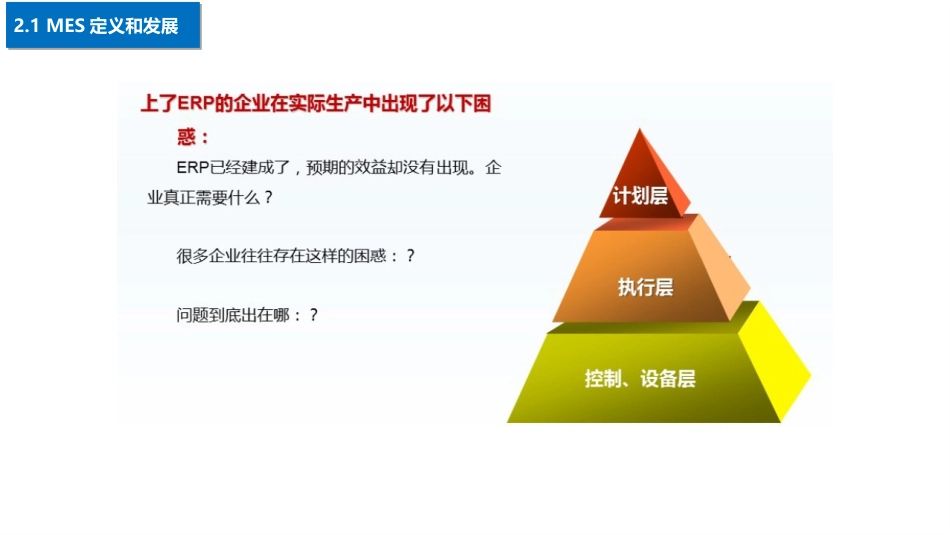 2.1 MES 定义和发展

上了ERP的企业在实际生产中出现了以下困惑：

ERP已经建成了，预期的效益却没有出现。企业真正需要什么？

很多企业往往存在这样的困惑：？

问题到底出在哪：？

计划层

执行层

控制、设备层